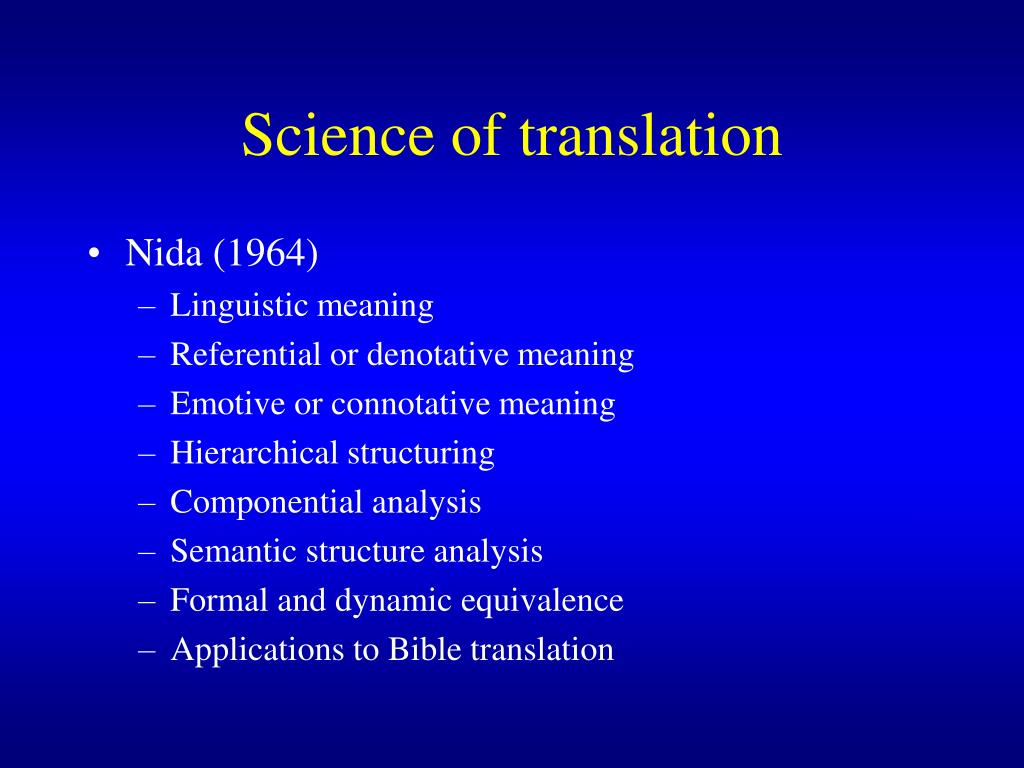 Science of translation

• Nida (1964)
– Linguistic meaning
– Referential or denotative meaning
– Emotive or connotative meaning
– Hierarchical structuring
– Componential analysis
– Semantic structure analysis
– Formal and dynamic equivalence
– Applications to Bible translation